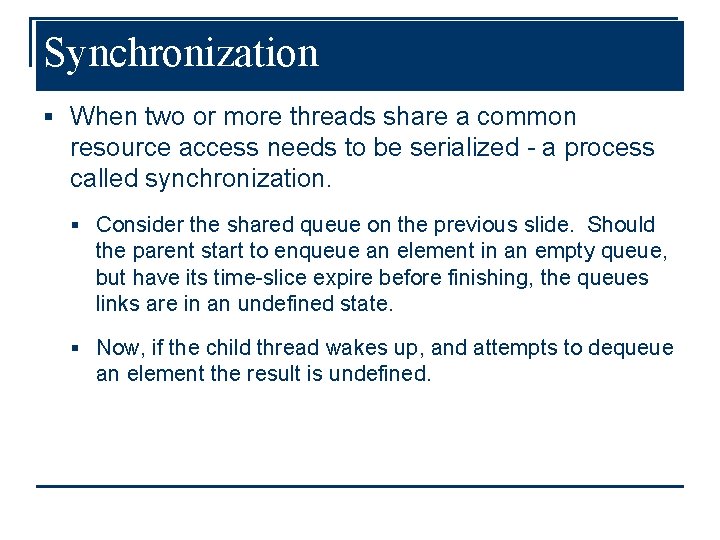 Synchronization

▪ When two or more threads share a common resource access needs to be serialized - a process called synchronization.

▪ Consider the shared queue on the previous slide. Should the parent start to enqueue an element in an empty queue, but have its time-slice expire before finishing, the queues links are in an undefined state.

▪ Now, if the child thread wakes up, and attempts to dequeue an element the result is undefined.